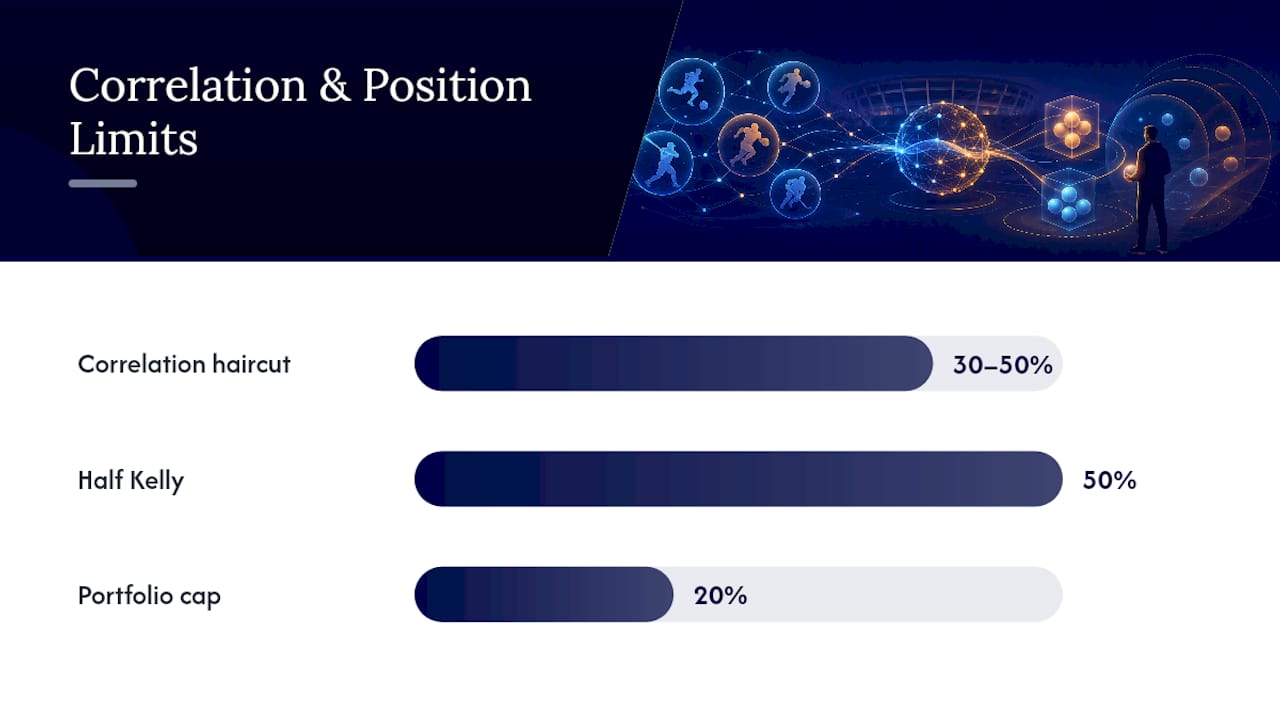 Correlation & Position Limits

Correlation haircut
30–50%

Half Kelly
50%

Portfolio cap
20%